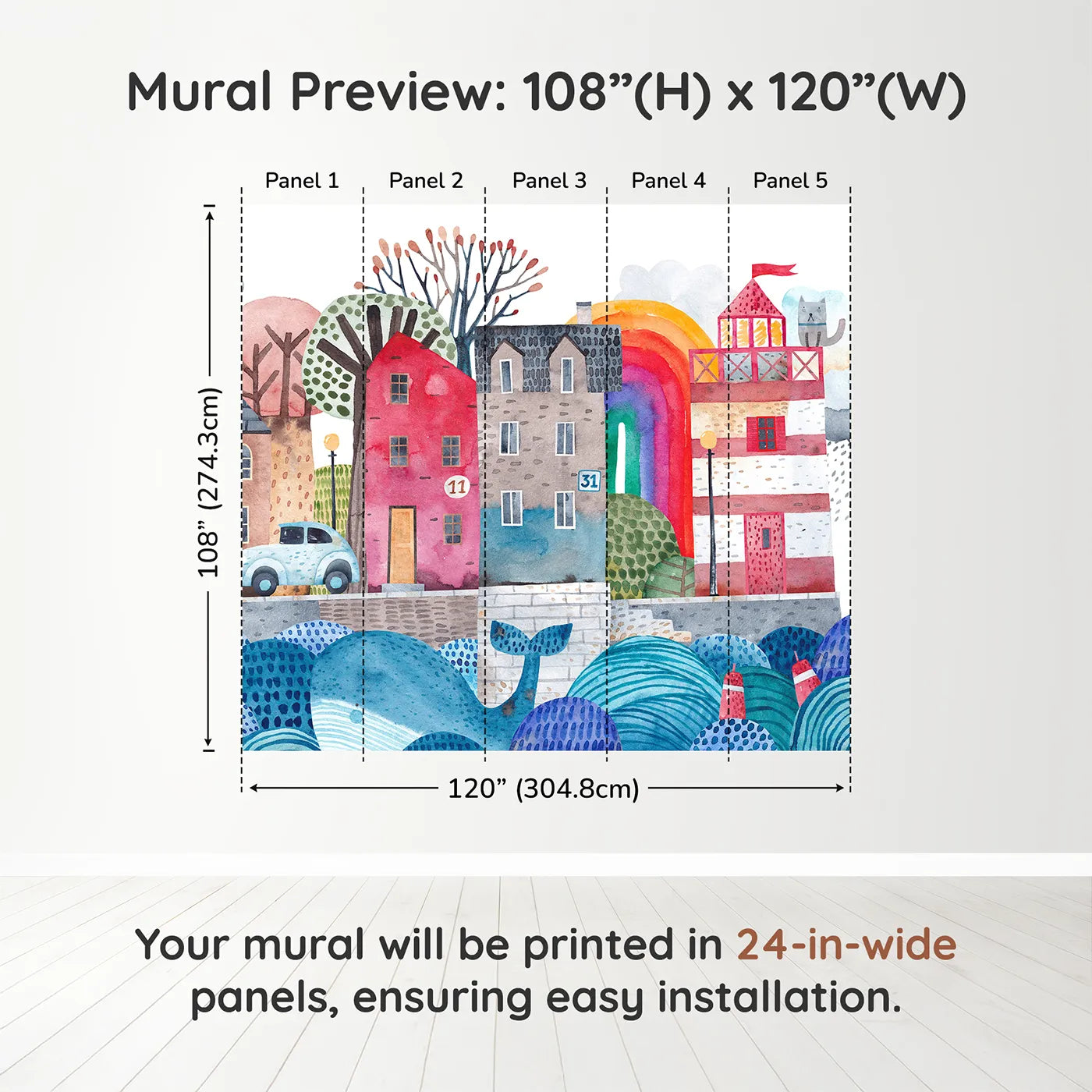 Mural Preview: 108”(H) x 120”(W)

Panel 1 Panel 2 Panel 3 Panel 4 Panel 5

108” (274.3cm)

11

31

120” (304.8cm)

Your mural will be printed in 24-in-wide panels, ensuring easy installation.